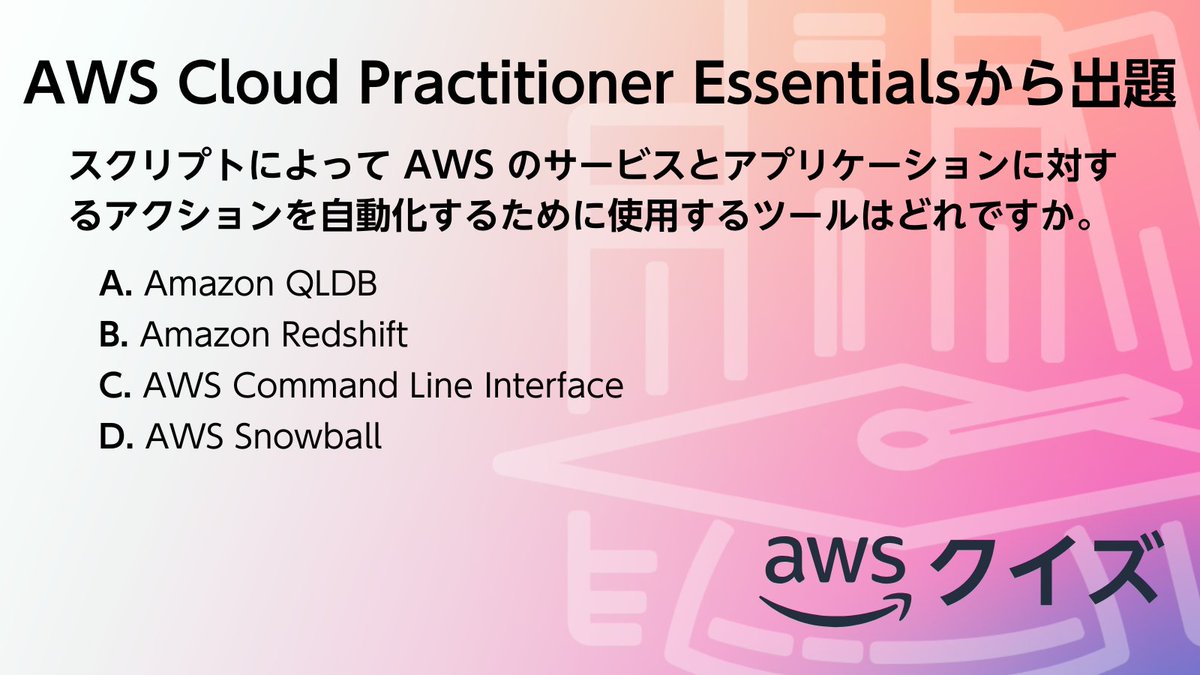 AWS Cloud Practitioner Essentialsから出題

スクリプトによって AWS のサービスとアプリケーションに対するアクションを自動化するために使用するツールはどれですか。

A. Amazon QLDB
B. Amazon Redshift
C. AWS Command Line Interface
D. AWS Snowball

aws クイズ